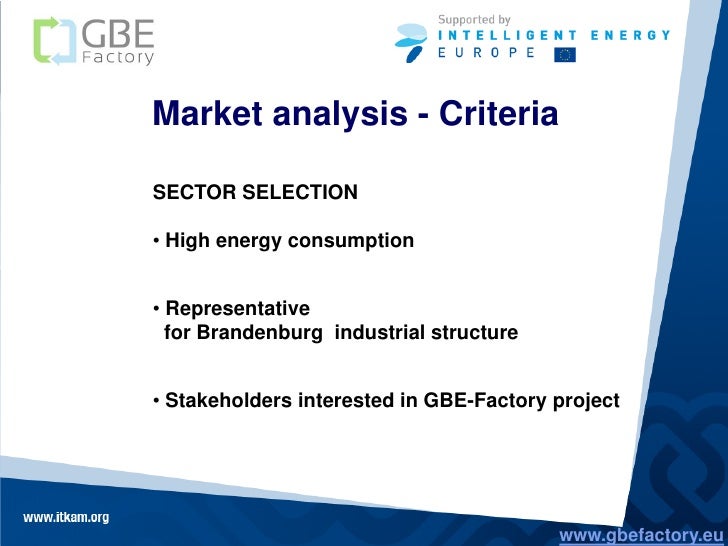 GBE Factory

Supported by
INTELLIGENT ENERGY
EUROPE

Market analysis - Criteria

SECTOR SELECTION

• High energy consumption

• Representative for Brandenburg industrial structure

• Stakeholders interested in GBE-Factory project

www.itkam.org

www.gbefactory.eu